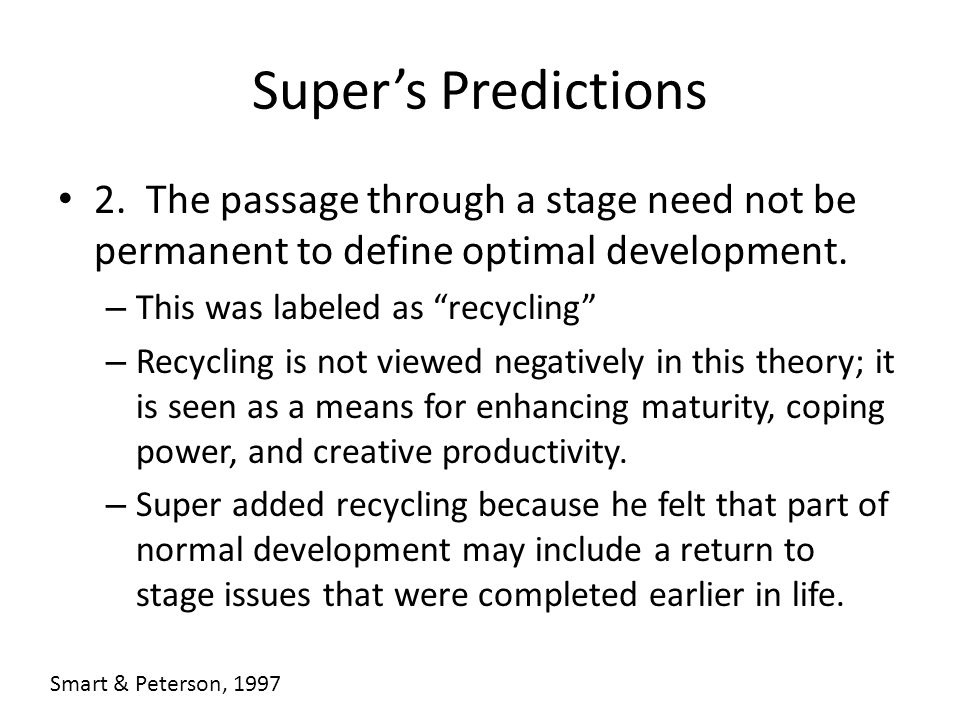 Super’s Predictions

• 2. The passage through a stage need not be permanent to define optimal development.

– This was labeled as “recycling”

– Recycling is not viewed negatively in this theory; it is seen as a means for enhancing maturity, coping power, and creative productivity.

– Super added recycling because he felt that part of normal development may include a return to stage issues that were completed earlier in life.

Smart & Peterson, 1997